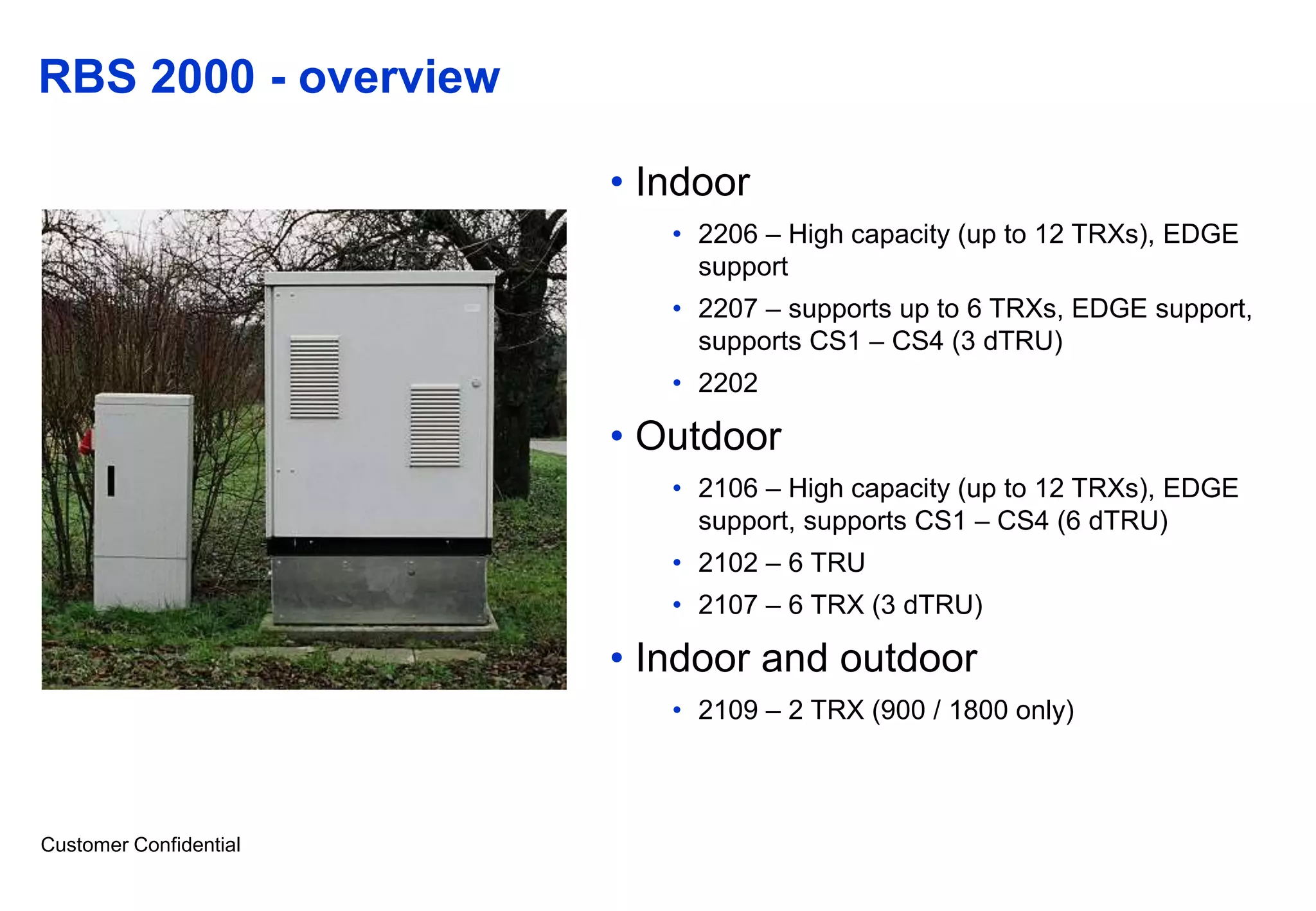 RBS 2000 - overview

• Indoor

• 2206 – High capacity (up to 12 TRXs), EDGE support

• 2207 – supports up to 6 TRXs, EDGE support, supports CS1 – CS4 (3 dTRU)

• 2202

• Outdoor

• 2106 – High capacity (up to 12 TRXs), EDGE support, supports CS1 – CS4 (6 dTRU)

• 2102 – 6 TRU

• 2107 – 6 TRX (3 dTRU)

• Indoor and outdoor

• 2109 – 2 TRX (900 / 1800 only)

Customer Confidential